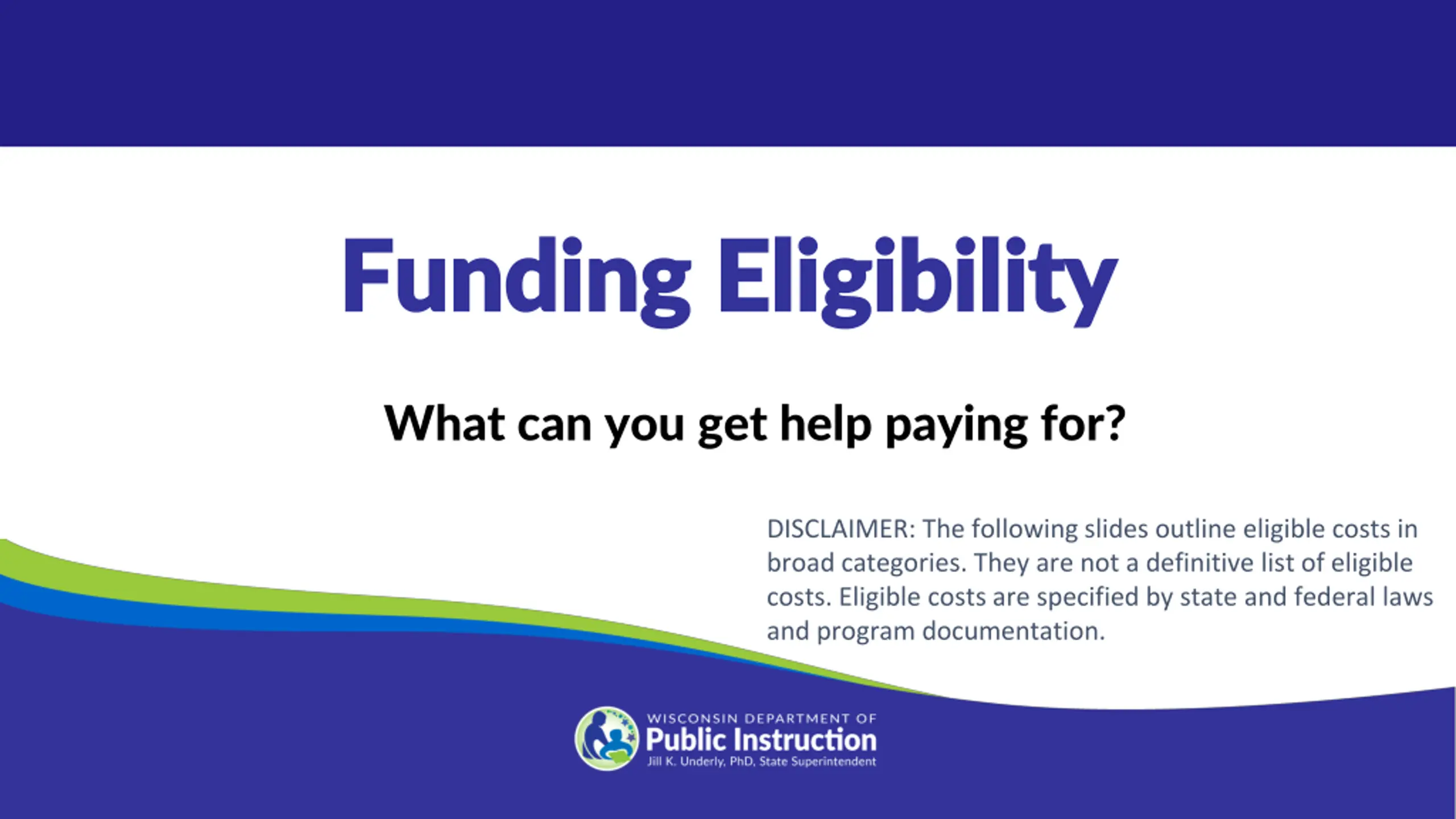 Funding Eligibility

What can you get help paying for?

DISCLAIMER: The following slides outline eligible costs in broad categories. They are not a definitive list of eligible costs. Eligible costs are specified by state and federal laws and program documentation.

WISCONSIN DEPARTMENT OF
Public Instruction
Jill K. Underly, PhD, State Superintendent